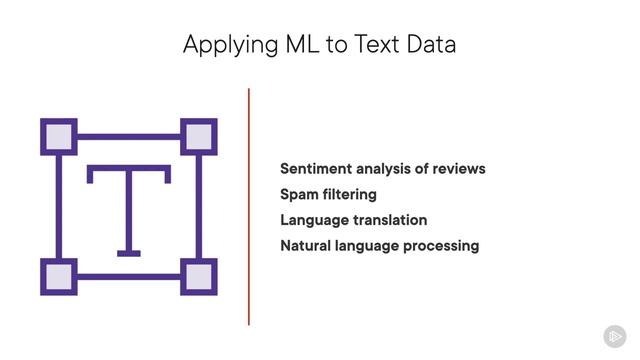 Applying ML to Text Data

T

Sentiment analysis of reviews
Spam filtering
Language translation
Natural language processing